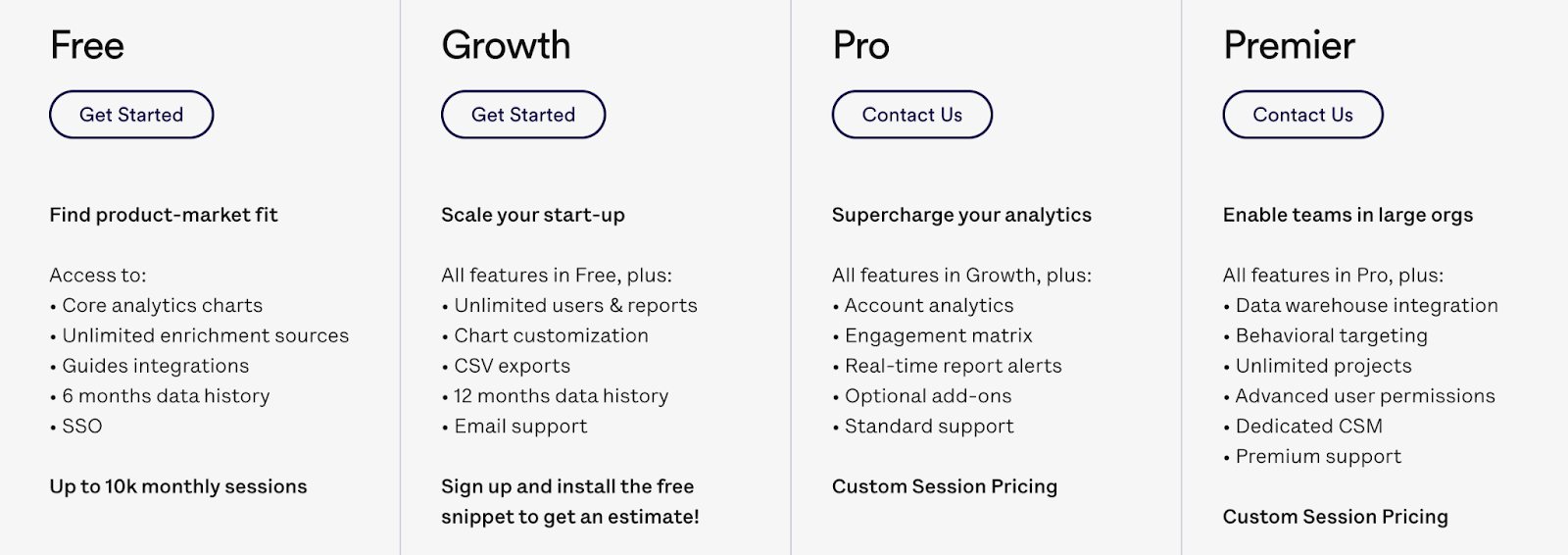 Free

Get Started

Find product-market fit

Access to:
• Core analytics charts
• Unlimited enrichment sources
• Guides integrations
• 6 months data history
• SSO

Up to 10k monthly sessions

Growth

Get Started

Scale your start-up

All features in Free, plus:
• Unlimited users & reports
• Chart customization
• CSV exports
• 12 months data history
• Email support

Sign up and install the free snippet to get an estimate!

Pro

Contact Us

Supercharge your analytics

All features in Growth, plus:
• Account analytics
• Engagement matrix
• Real-time report alerts
• Optional add-ons
• Standard support

Custom Session Pricing

Premier

Contact Us

Enable teams in large orgs

All features in Pro, plus:
• Data warehouse integration
• Behavioral targeting
• Unlimited projects
• Advanced user permissions
• Dedicated CSM
• Premium support

Custom Session Pricing